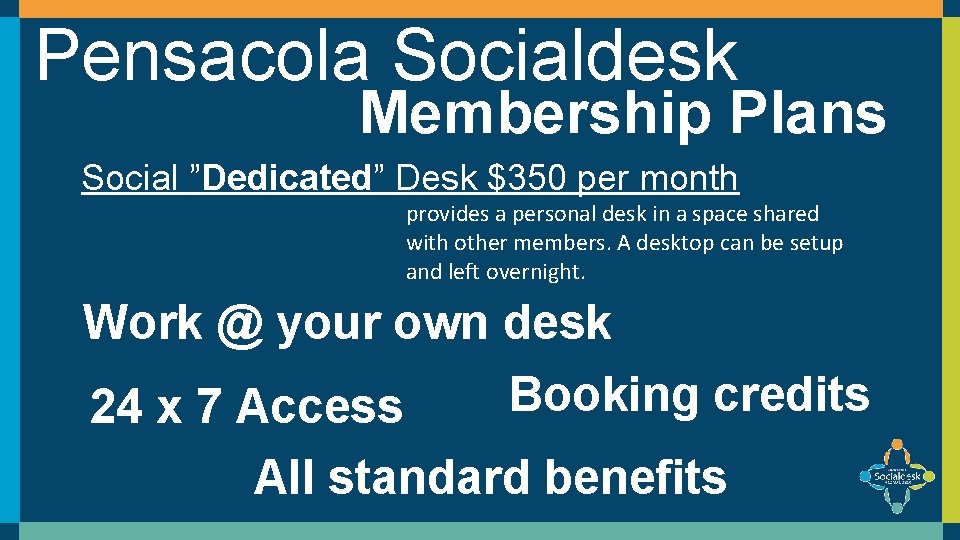 Pensacola Socialdesk
Membership Plans

Social ”Dedicated” Desk $350 per month

provides a personal desk in a space shared with other members. A desktop can be setup and left overnight.

Work @ your own desk

24 x 7 Access

Booking credits

All standard benefits

Socialdesk